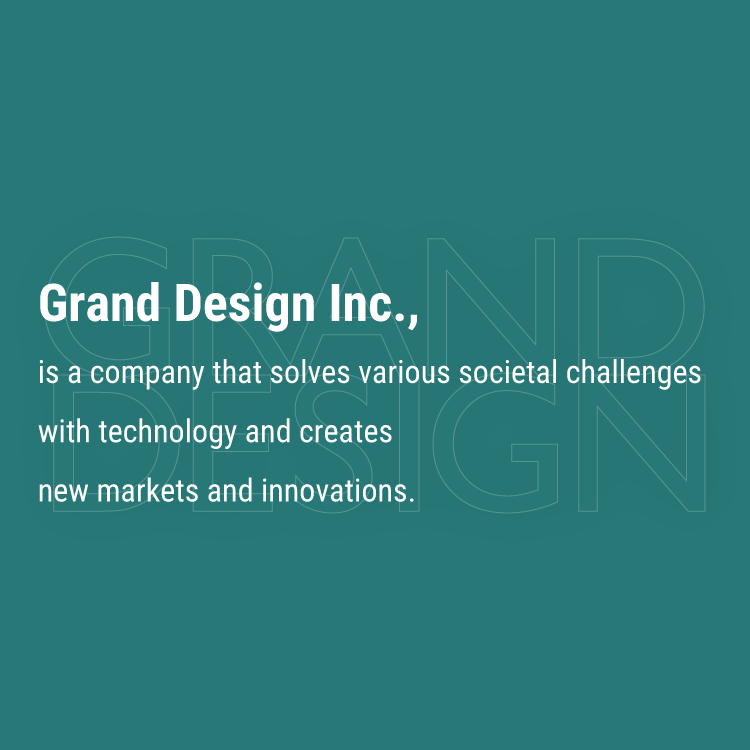 GRAND
DESIGN

Grand Design Inc.,

is a company that solves various societal challenges with technology and creates new markets and innovations.